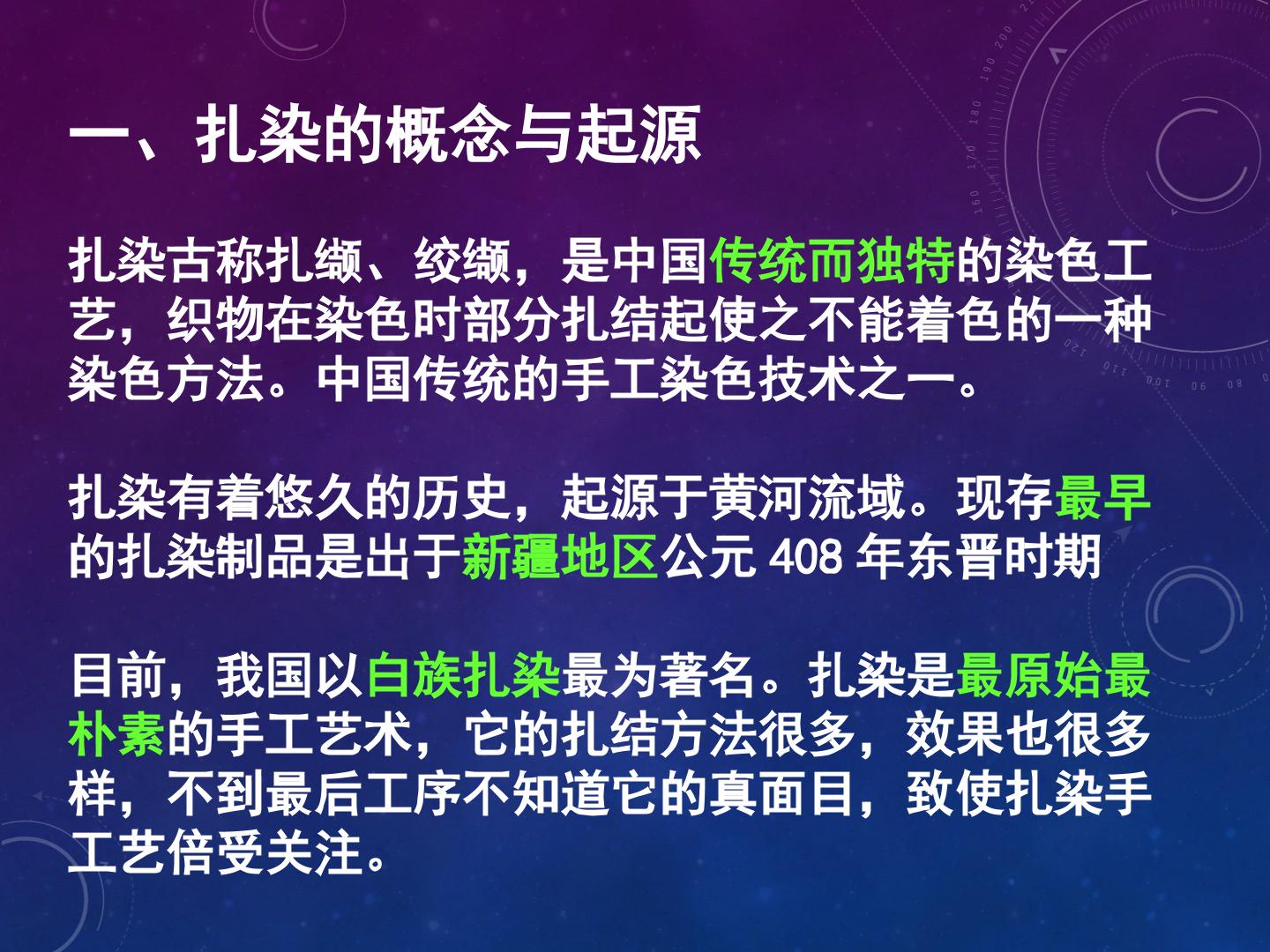 一、扎染的概念与起源

扎染古称扎缬、绞缬，是中国传统而独特的染色工艺，织物在染色时部分扎结起使之不能着色的一种染色方法。中国传统的手工染色技术之一。

扎染有着悠久的历史，起源于黄河流域。现存最早的扎染制品是出于新疆地区公元408年东晋时期

目前，我国以白族扎染最为著名。扎染是最原始最朴素的手工艺术，它的扎结方法很多，效果也很多样，不到最后工序不知道它的真面目，致使扎染手工艺倍受关注。